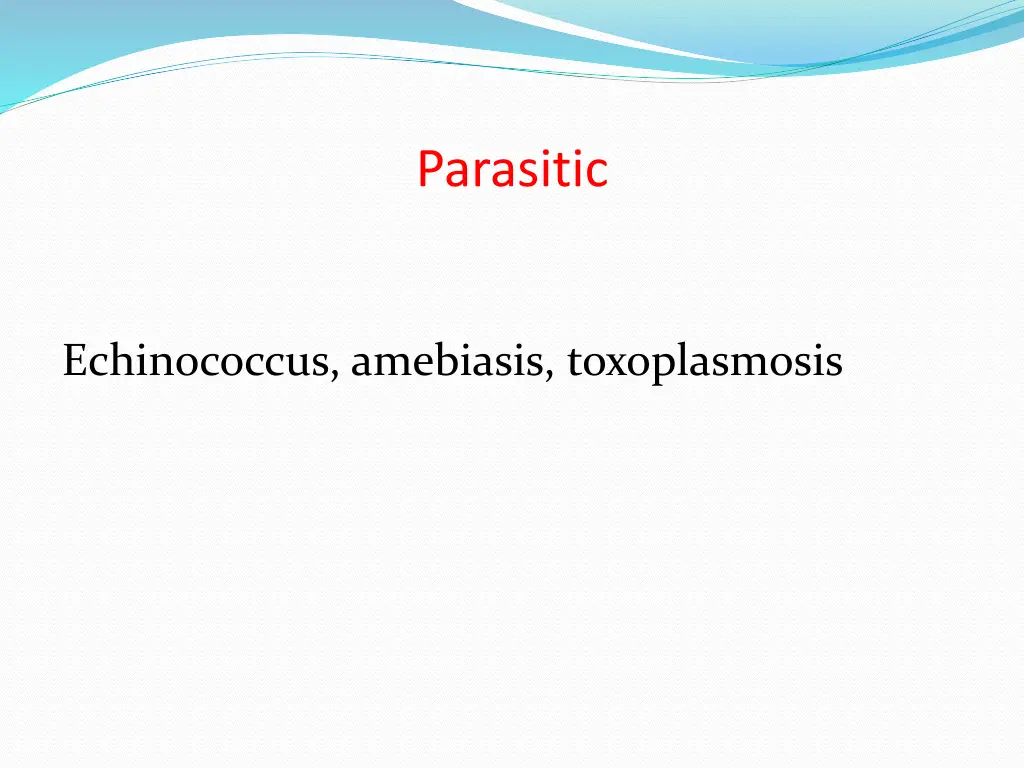 Parasitic

Echinococcus, amebiasis, toxoplasmosis